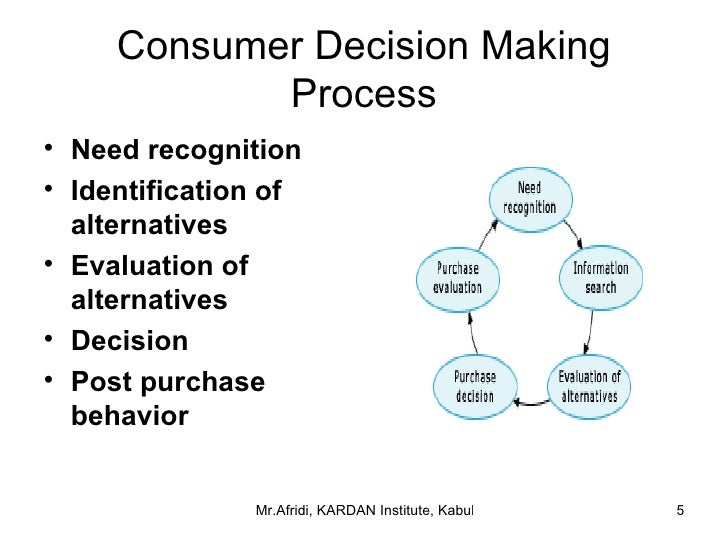 Consumer Decision Making Process

• Need recognition
• Identification of alternatives
• Evaluation of alternatives
• Decision
• Post purchase behavior

Need recognition

Information search

Evaluation of alternatives

Purchase decision

Purchase evaluation

Mr.Afridi, KARDAN Institute, Kabul

5